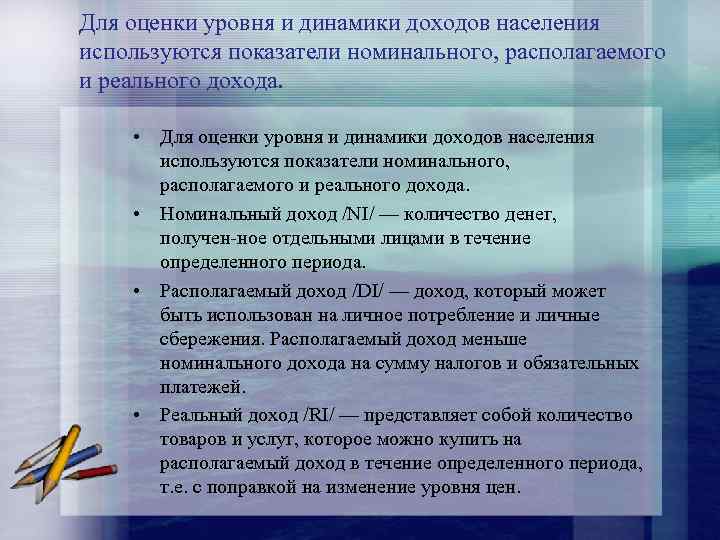 Для оценки уровня и динамики доходов населения используются показатели номинального, располагаемого и реального дохода.

• Для оценки уровня и динамики доходов населения используются показатели номинального, располагаемого и реального дохода.

• Номинальный доход /NI/ — количество денег, получен-ное отдельными лицами в течение определенного периода.

• Располагаемый доход /DI/ — доход, который может быть использован на личное потребление и личные сбережения. Располагаемый доход меньше номинального дохода на сумму налогов и обязательных платежей.

• Реальный доход /RI/ — представляет собой количество товаров и услуг, которое можно купить на располагаемый доход в течение определенного периода, т.е. с поправкой на изменение уровня цен.